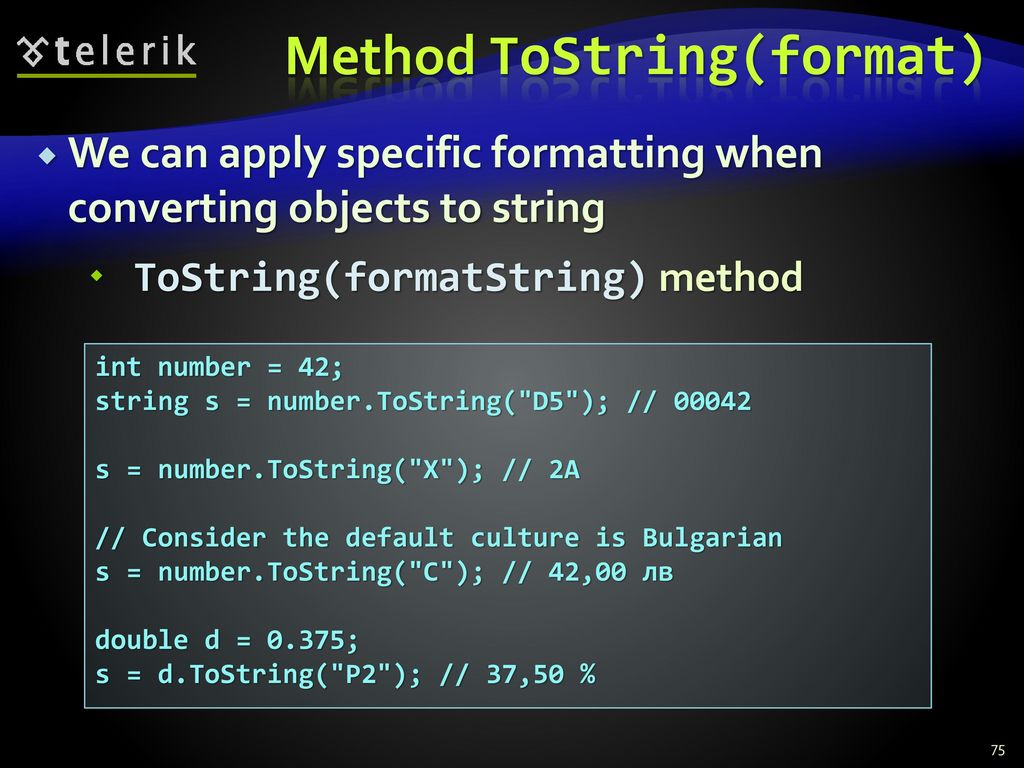 telerik

Method ToString(format)

We can apply specific formatting when converting objects to string

ToString(formatString) method

int number = 42;
string s = number.ToString("D5"); // 00042

s = number.ToString("X"); // 2A

// Consider the default culture is Bulgarian
s = number.ToString("C"); // 42,00 лв

double d = 0.375;
s = d.ToString("P2"); // 37,50 %

75